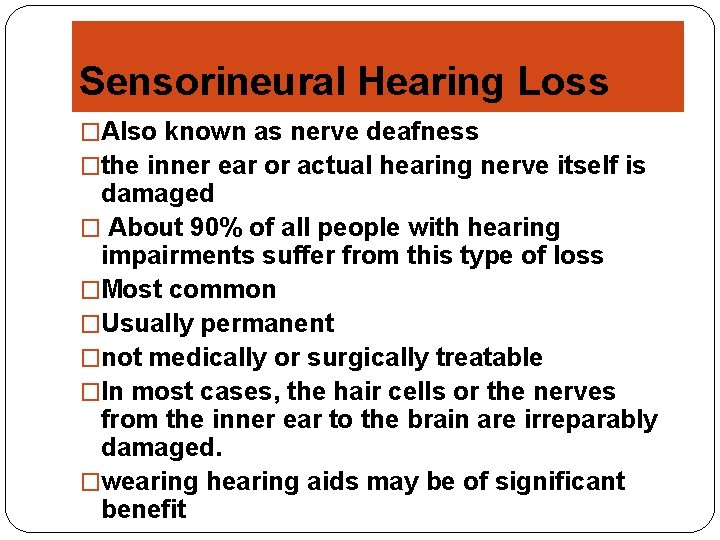 Sensorineural Hearing Loss

□Also known as nerve deafness

□the inner ear or actual hearing nerve itself is damaged

□ About 90% of all people with hearing impairments suffer from this type of loss

□Most common

□Usually permanent

□not medically or surgically treatable

□In most cases, the hair cells or the nerves from the inner ear to the brain are irreparably damaged.

□wearing hearing aids may be of significant benefit